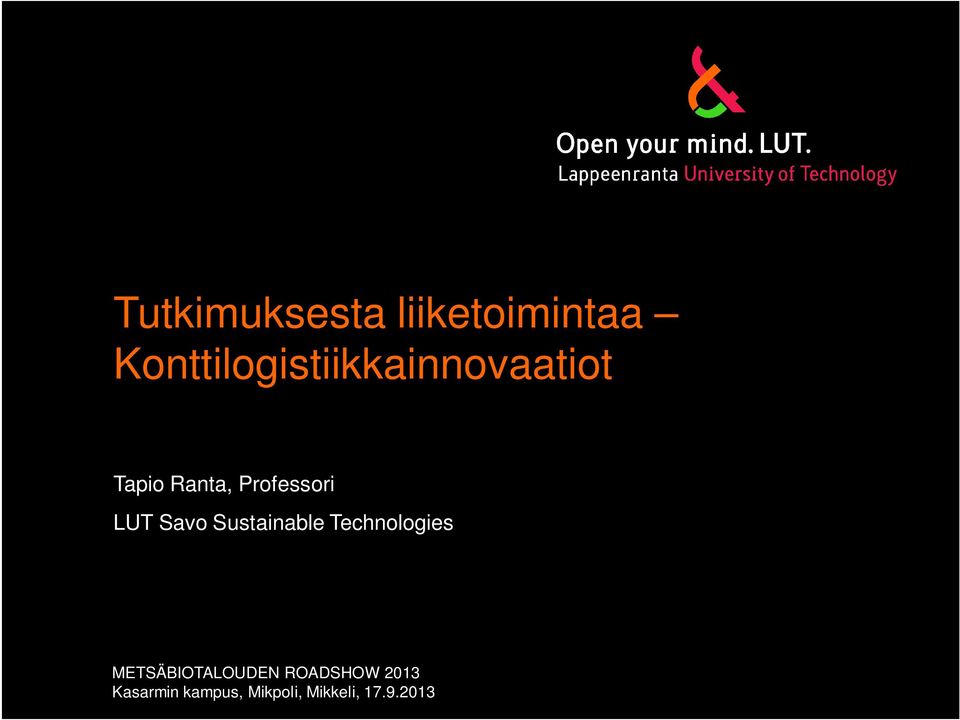 Open your mind. LUT.
Lappeenranta University of Technology

Tutkimuksesta liiketoimintaa – Konttilogistiikkainnovaatiot

Tapio Ranta, Professori

LUT Savo Sustainable Technologies

METSÄBIOTALOUDEN ROADSHOW 2013
Kasarmin kampus, Mikpoli, Mikkeli, 17.9.2013